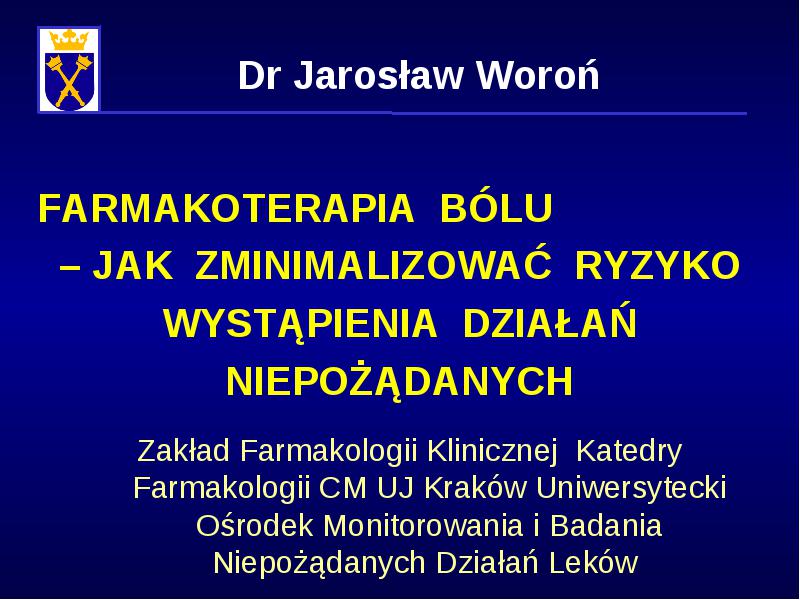 Dr Jarosław Woroń

FARMAKOTERAPIA BÓLU – JAK ZMINIMALIZOWAĆ RYZYKO WYSTĄPIENIA DZIAŁAŃ NIEPOŻĄDANYCH

Zakład Farmakologii Klinicznej Katedry Farmakologii CM UJ Kraków Uniwersytecki Ośrodek Monitorowania i Badania Niepożądanych Działań Leków